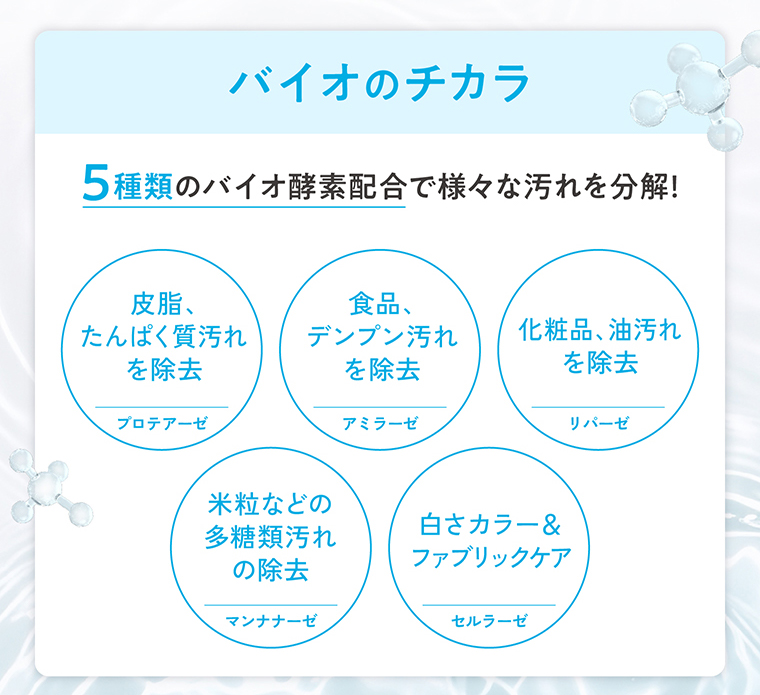 バイオのチカラ

5種類のバイオ酵素配合で様々な汚れを分解!

皮脂、たんぱく質汚れを除去

プロテアーゼ

食品、デンプン汚れを除去

アミラーゼ

化粧品、油汚れを除去

リパーゼ

米粒などの多糖類汚れの除去

マンナナーゼ

白さカラー&ファブリックケア

セルラーゼ